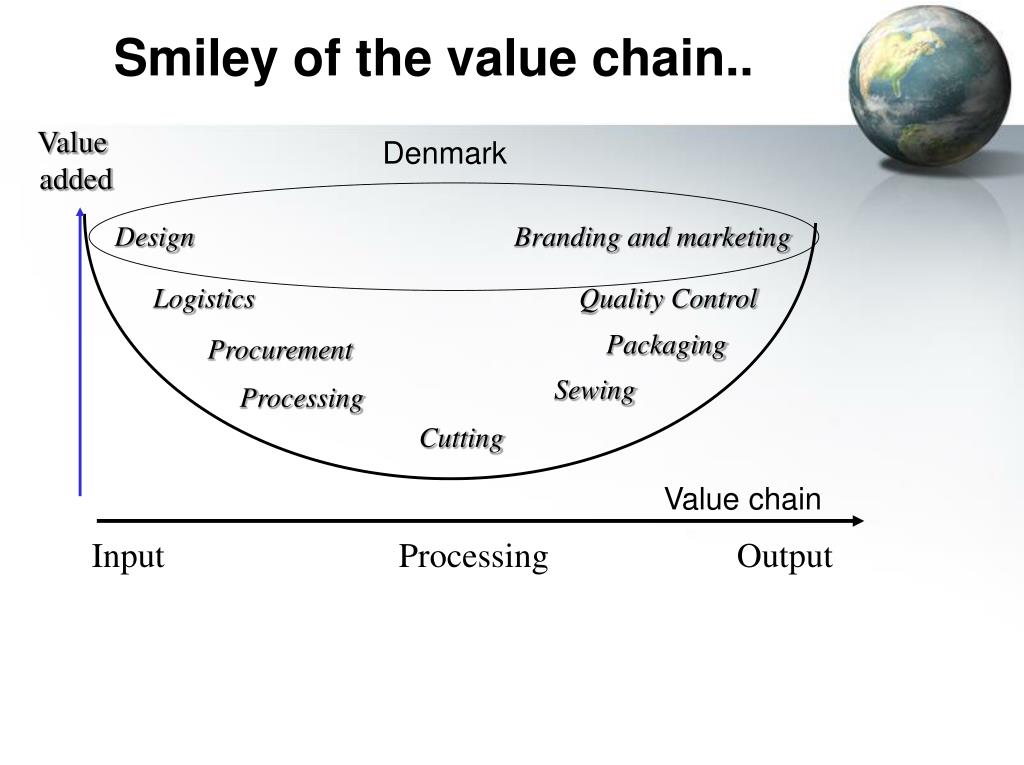 Smiley of the value chain..

Value added

Denmark

Design

Branding and marketing

Logistics

Quality Control

Procurement

Packaging

Processing

Sewing

Cutting

Value chain

Input

Processing

Output